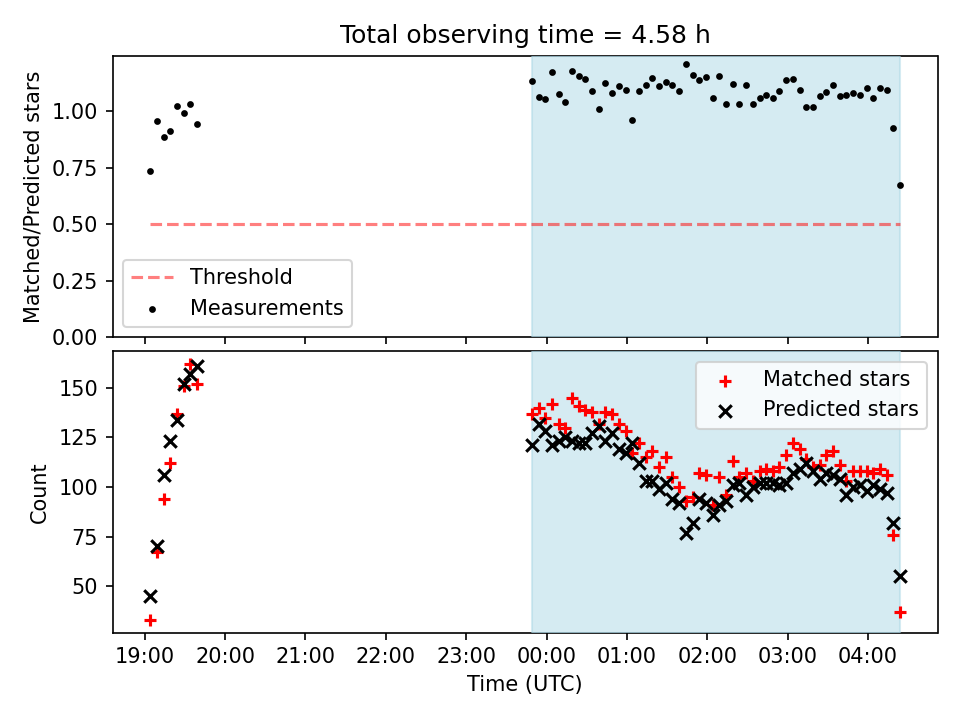 Total observing time = 4.58 h

Matched/Predicted stars

1.00
0.75
0.50
0.25
0.00

Threshold
Measurements

Count

150
125
100
75
50

Matched stars
Predicted stars

19:00 20:00 21:00 22:00 23:00 00:00 01:00 02:00 03:00 04:00

Time (UTC)